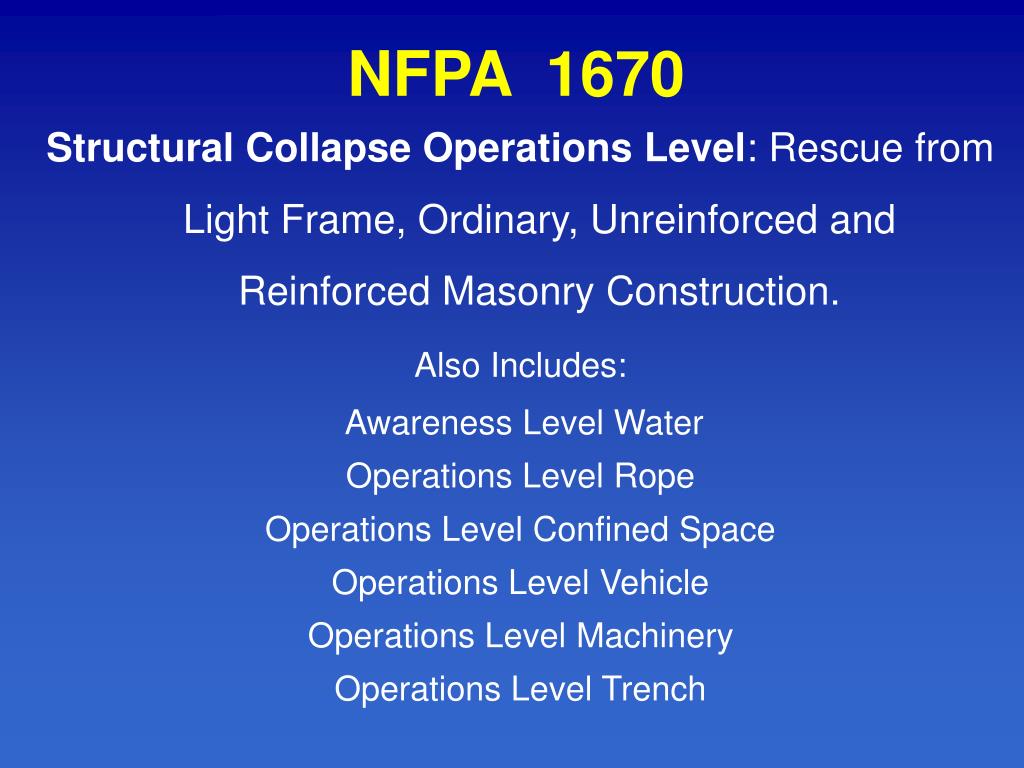 NFPA 1670

Structural Collapse Operations Level: Rescue from Light Frame, Ordinary, Unreinforced and Reinforced Masonry Construction.

Also Includes:

Awareness Level Water
Operations Level Rope
Operations Level Confined Space
Operations Level Vehicle
Operations Level Machinery
Operations Level Trench